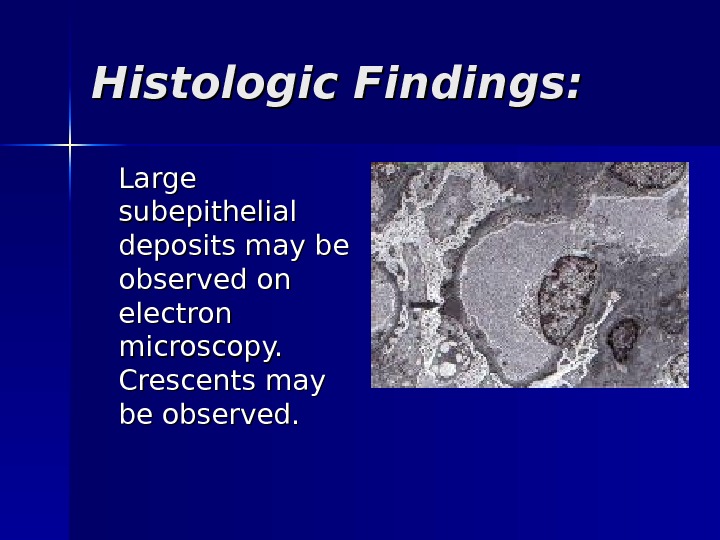 Histologic Findings:

Large subepithelial deposits may be observed on electron microscopy. Crescents may be observed.